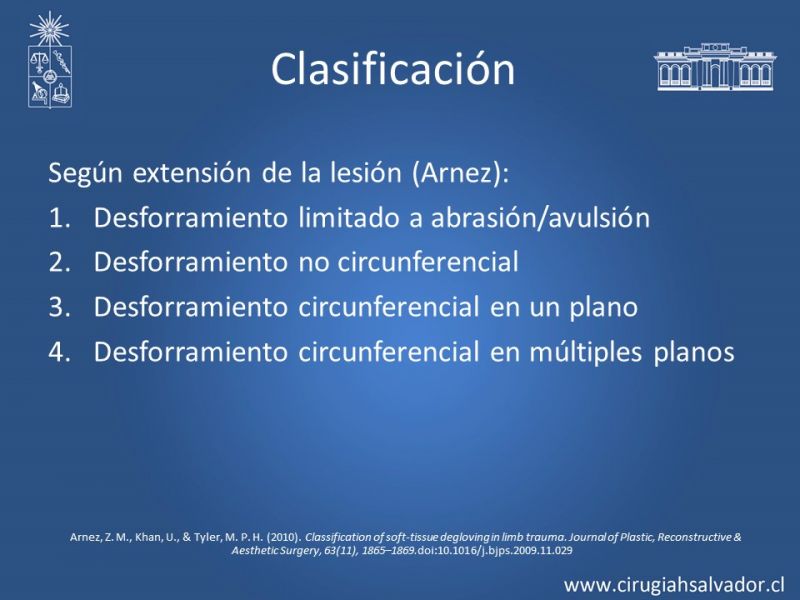 Clasificación

Según extensión de la lesión (Arnez):
1. Desforramiento limitado a abrasión/avulsión
2. Desforramiento no circunferencial
3. Desforramiento circunferencial en un plano
4. Desforramiento circunferencial en múltiples planos

Arnez, Z. M., Khan, U., & Tyler, M. P. H. (2010). Classification of soft-tissue degloving in limb trauma. Journal of Plastic, Reconstructive & Aesthetic Surgery, 63(11), 1865–1869.doi:10.1016/j.bjps.2009.11.029

www.cirugiahsalvador.cl